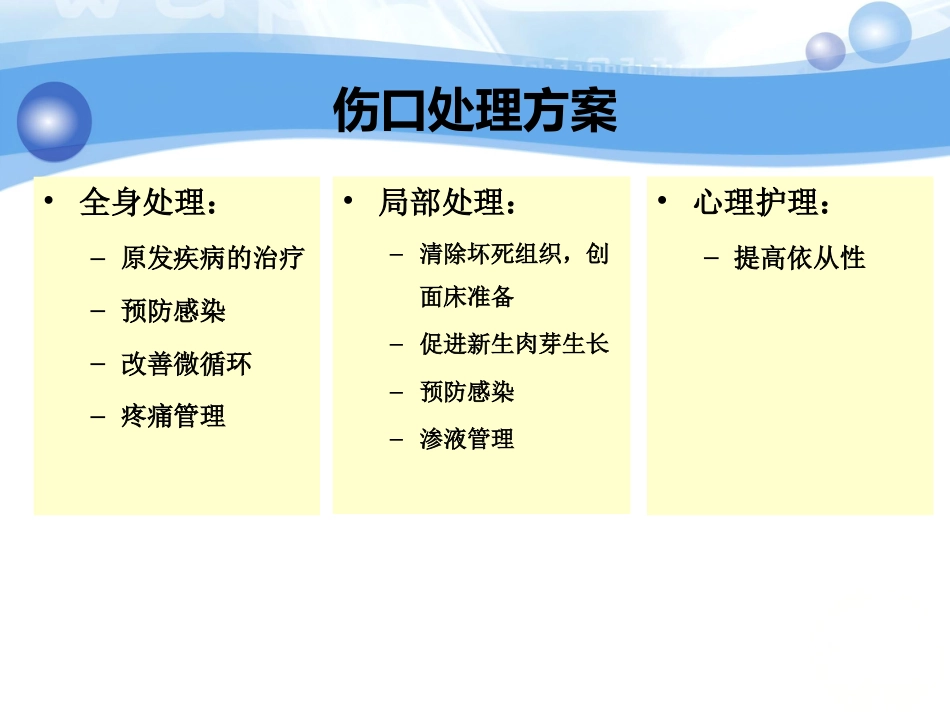 伤口处理方案

• 全身处理：
– 原发疾病的治疗
– 预防感染
– 改善微循环
– 疼痛管理

• 局部处理：
– 清除坏死组织，创面床准备
– 促进新生肉芽生长
– 预防感染
– 渗液管理

• 心理护理：
– 提高依从性